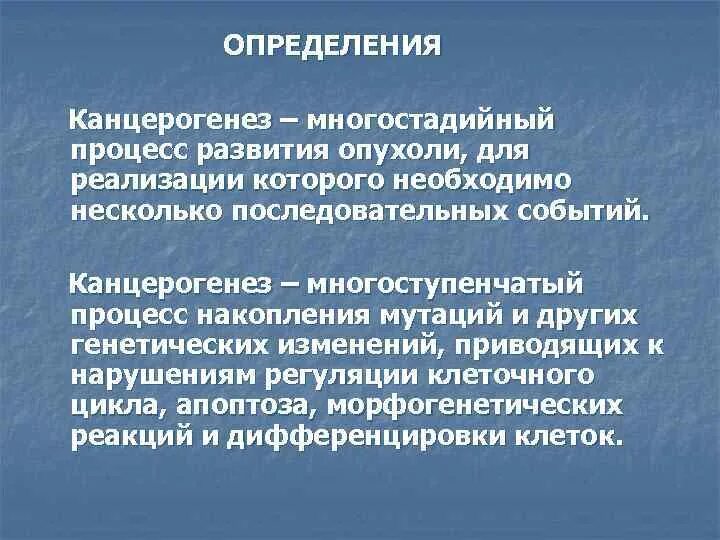 ОПРЕДЕЛЕНИЯ

Канцерогенез – многостадийный процесс развития опухоли, для реализации которого необходимо несколько последовательных событий.

Канцерогенез – многоступенчатый процесс накопления мутаций и других генетических изменений, приводящих к нарушениям регуляции клеточного цикла, апоптоза, морфогенетических реакций и дифференцировки клеток.